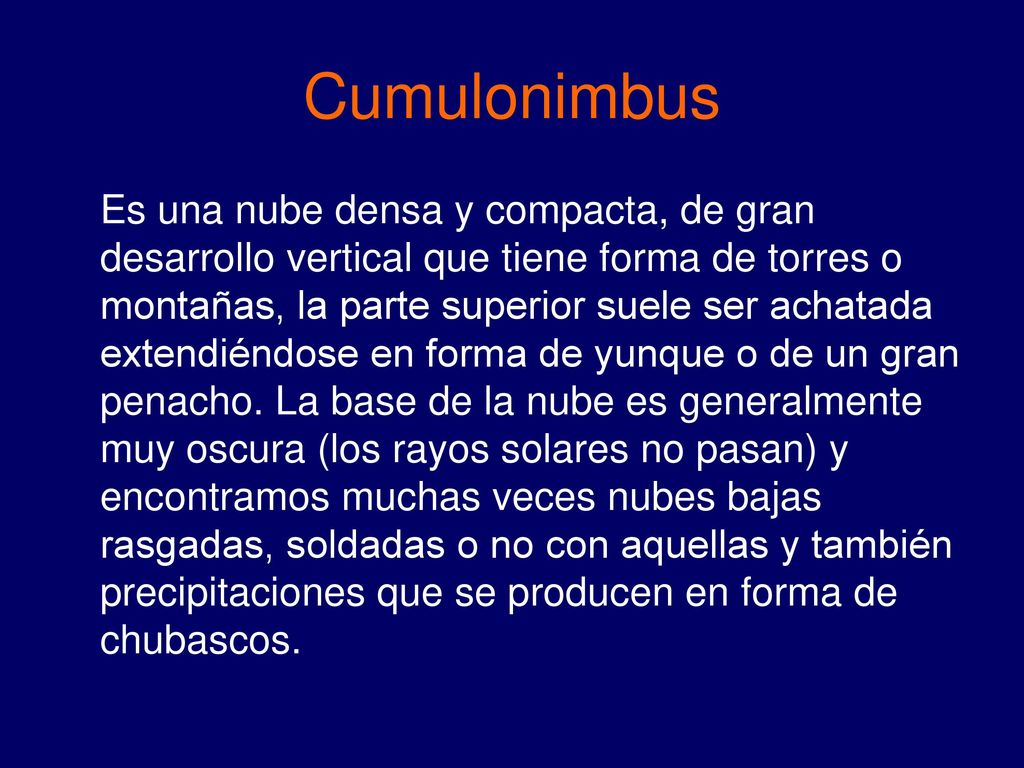 Cumulonimbus

Es una nube densa y compacta, de gran desarrollo vertical que tiene forma de torres o montañas, la parte superior suele ser achatada extendiéndose en forma de yunque o de un gran penacho. La base de la nube es generalmente muy oscura (los rayos solares no pasan) y encontramos muchas veces nubes bajas rasgadas, soldadas o no con aquellas y también precipitaciones que se producen en forma de chubascos.